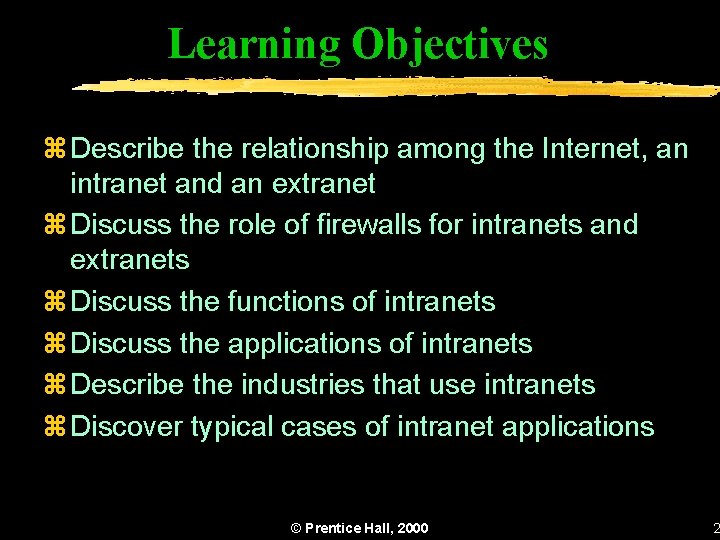 Learning Objectives

⌘ Describe the relationship among the Internet, an intranet and an extranet

⌘ Discuss the role of firewalls for intranets and extranets

⌘ Discuss the functions of intranets

⌘ Discuss the applications of intranets

⌘ Describe the industries that use intranets

⌘ Discover typical cases of intranet applications

© Prentice Hall, 2000

2